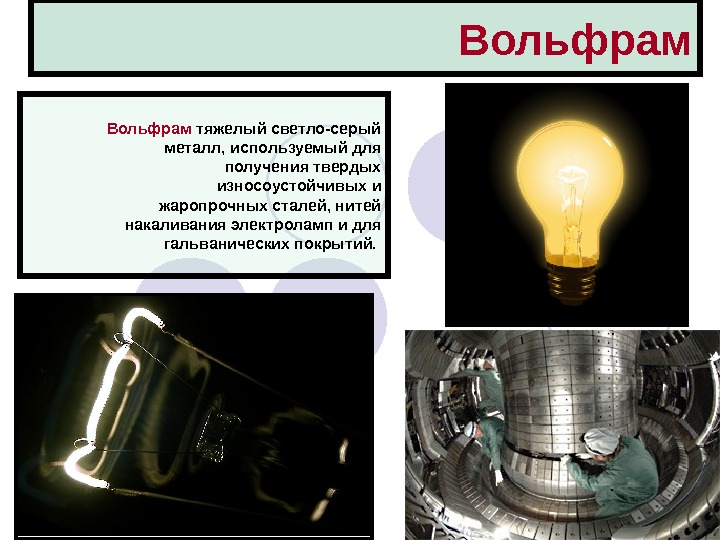 Вольфрам

Вольфрам тяжелый светло-серый металл, используемый для получения твердых износоустойчивых и жаропрочных сталей, нитей накаливания электроламп и для гальванических покрытий.